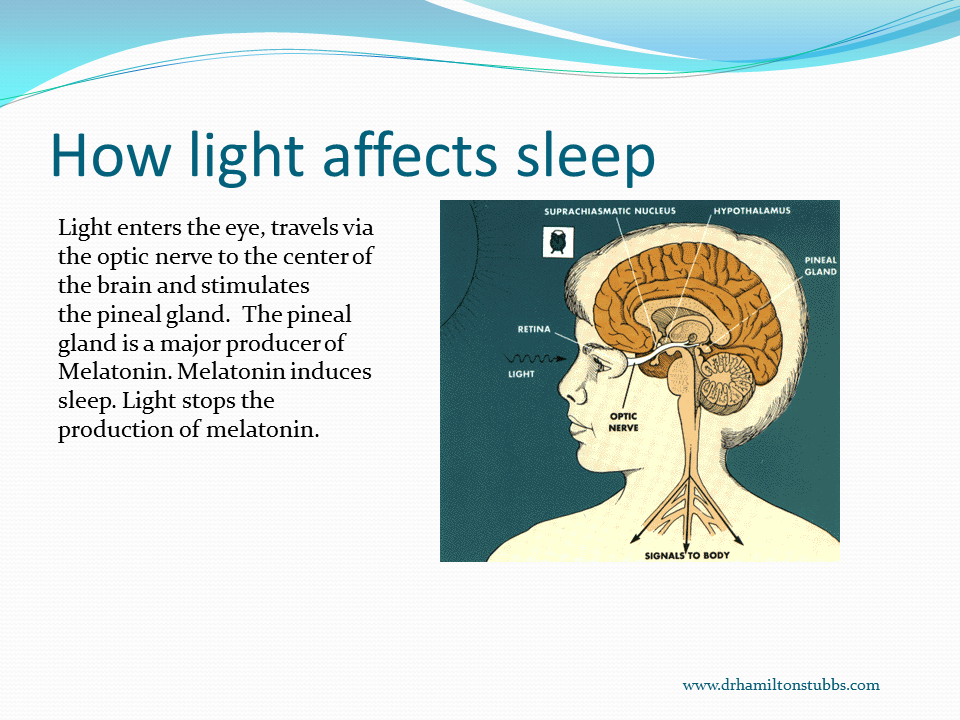 How light affects sleep

Light enters the eye, travels via the optic nerve to the center of the brain and stimulates the pineal gland. The pineal gland is a major producer of Melatonin. Melatonin induces sleep. Light stops the production of melatonin.

SUPRACHIASMATIC NUCLEUS
HYPOTHALAMUS
PINEAL GLAND
RETINA
LIGHT
OPTIC NERVE
SIGNALS TO BODY

www.drhamiltonstubbs.com